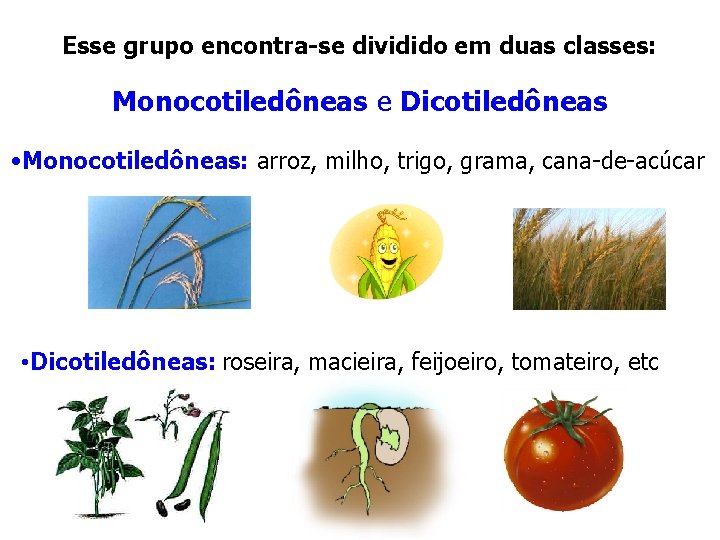 Esse grupo encontra-se dividido em duas classes:

Monocotiledôneas e Dicotiledôneas

•Monocotiledôneas: arroz, milho, trigo, grama, cana-de-acúcar

•Dicotiledôneas: roseira, macieira, feijoeiro, tomateiro, etc